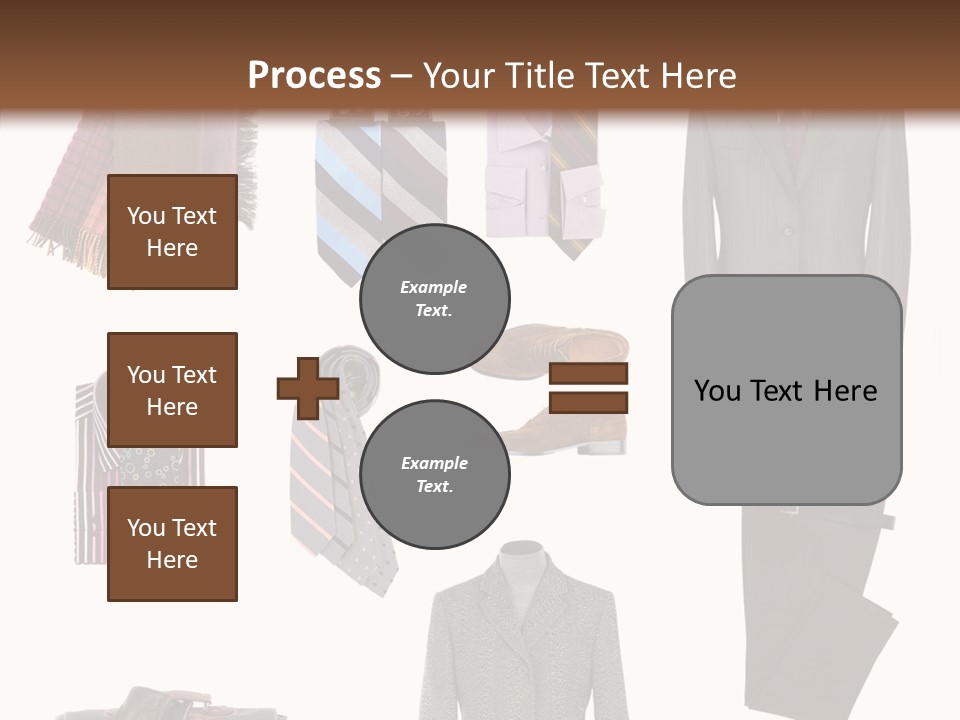 Process – Your Title Text Here

You Text Here

You Text Here

You Text Here

Example Text.

Example Text.

You Text Here